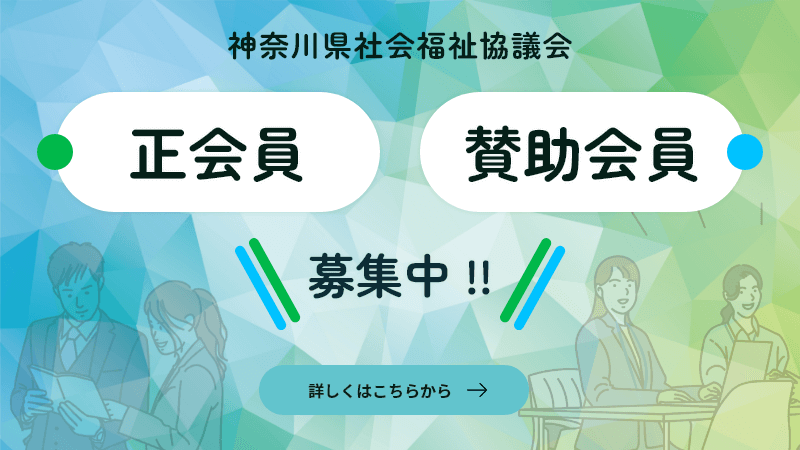 神奈川県社会福祉協議会

正会員

賛助会員

募集中 !!

詳しくはこちらから →